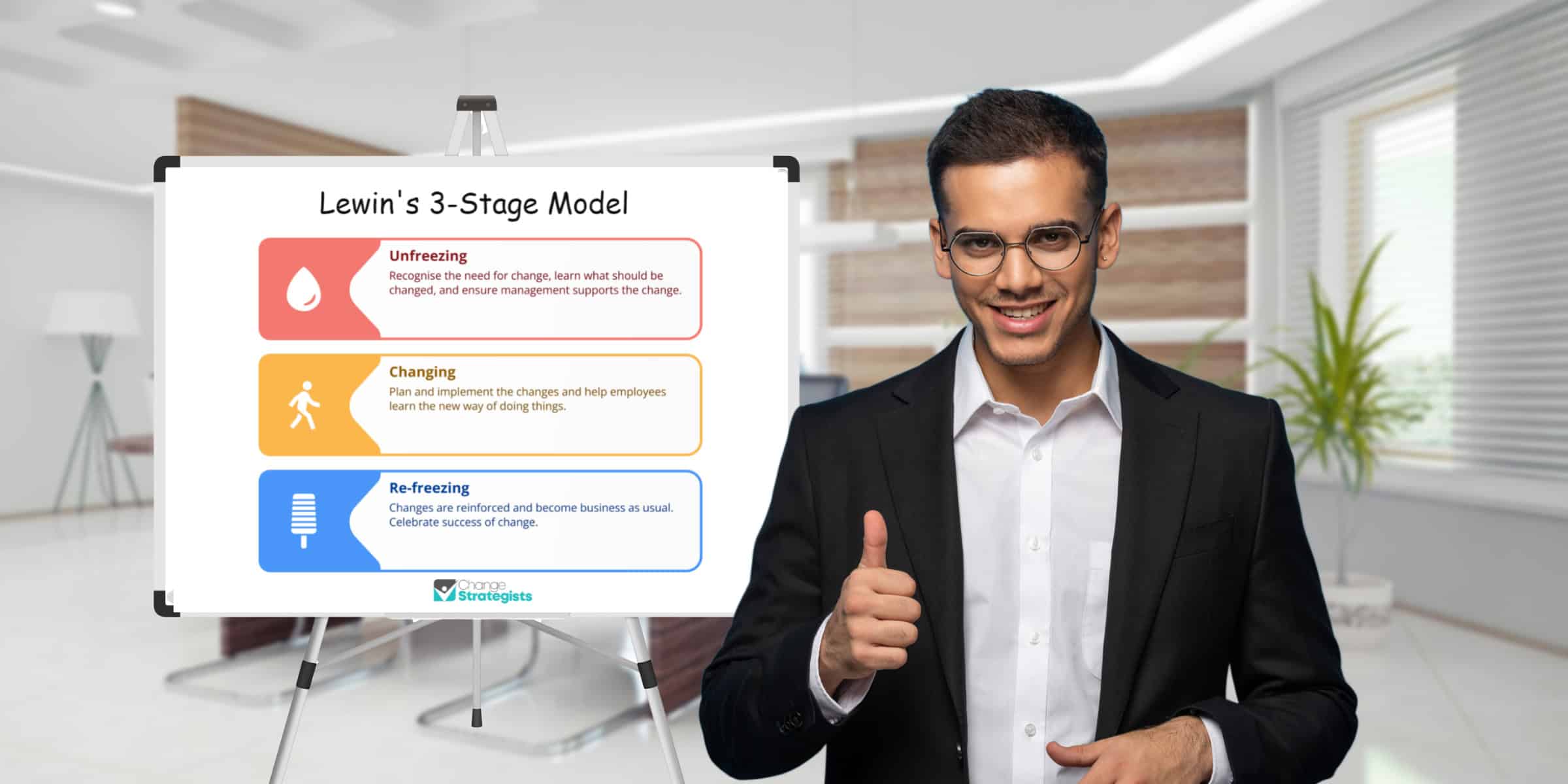 Lewin's 3-Stage Model

Unfreezing
Recognise the need for change, learn what should be changed, and ensure management supports the change.

Changing
Plan and implement the changes and help employees learn the new way of doing things.

Re-freezing
Changes are reinforced and become business as usual. Celebrate success of change.

Change Strategists